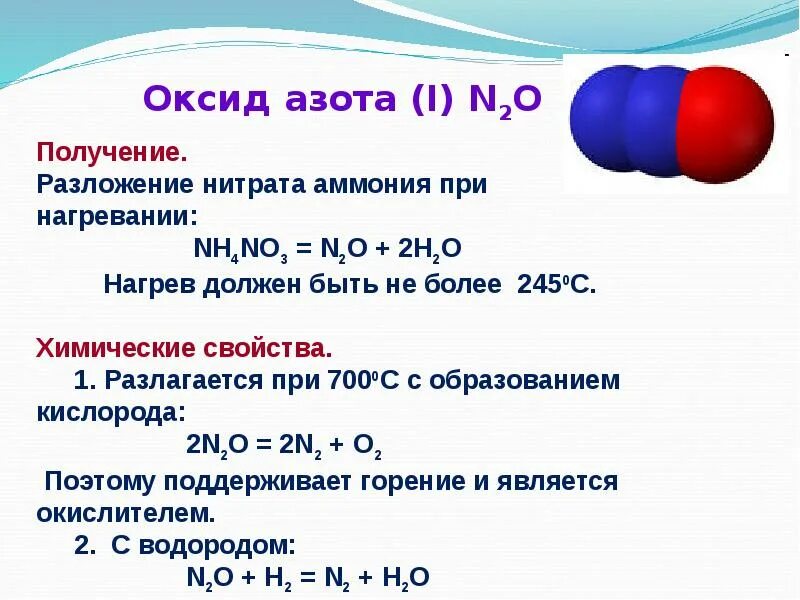 Оксид азота (I) $N_2O$

Получение.
Разложение нитрата аммония при нагревании:
$NH_4NO_3 = N_2O + 2H_2O$
Нагрев должен быть не более $245^0C$.

Химические свойства.
1. Разлагается при $700^0C$ с образованием кислорода:
$2N_2O = 2N_2 + O_2$
Поэтому поддерживает горение и является окислителем.
2. С водородом:
$N_2O + H_2 = N_2 + H_2O$